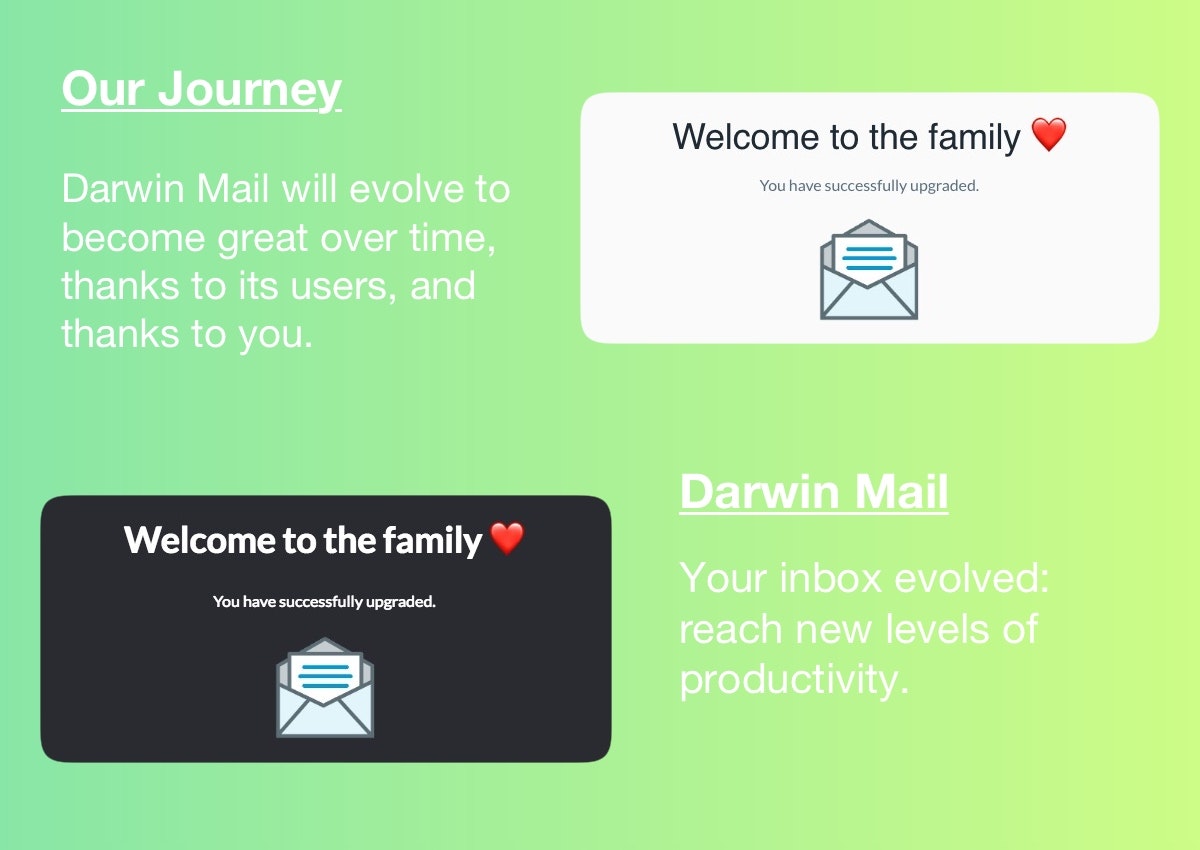 Our Journey

Darwin Mail will evolve to become great over time, thanks to its users, and thanks to you.

Welcome to the family ❤️

You have successfully upgraded.

Welcome to the family ❤️

You have successfully upgraded.

Darwin Mail

Your inbox evolved: reach new levels of productivity.